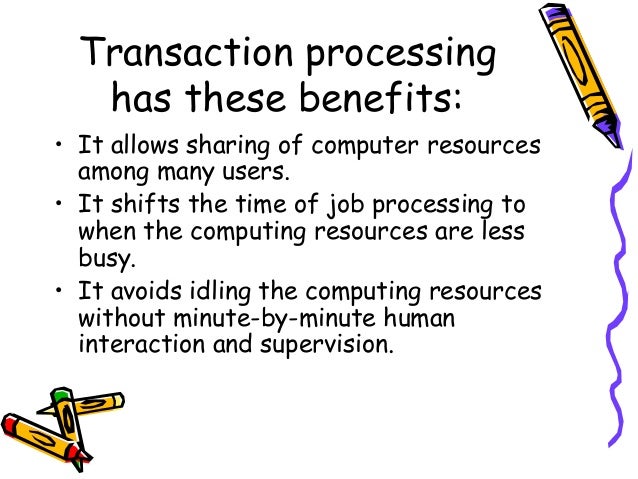 Transaction processing has these benefits:

• It allows sharing of computer resources among many users.

• It shifts the time of job processing to when the computing resources are less busy.

• It avoids idling the computing resources without minute-by-minute human interaction and supervision.